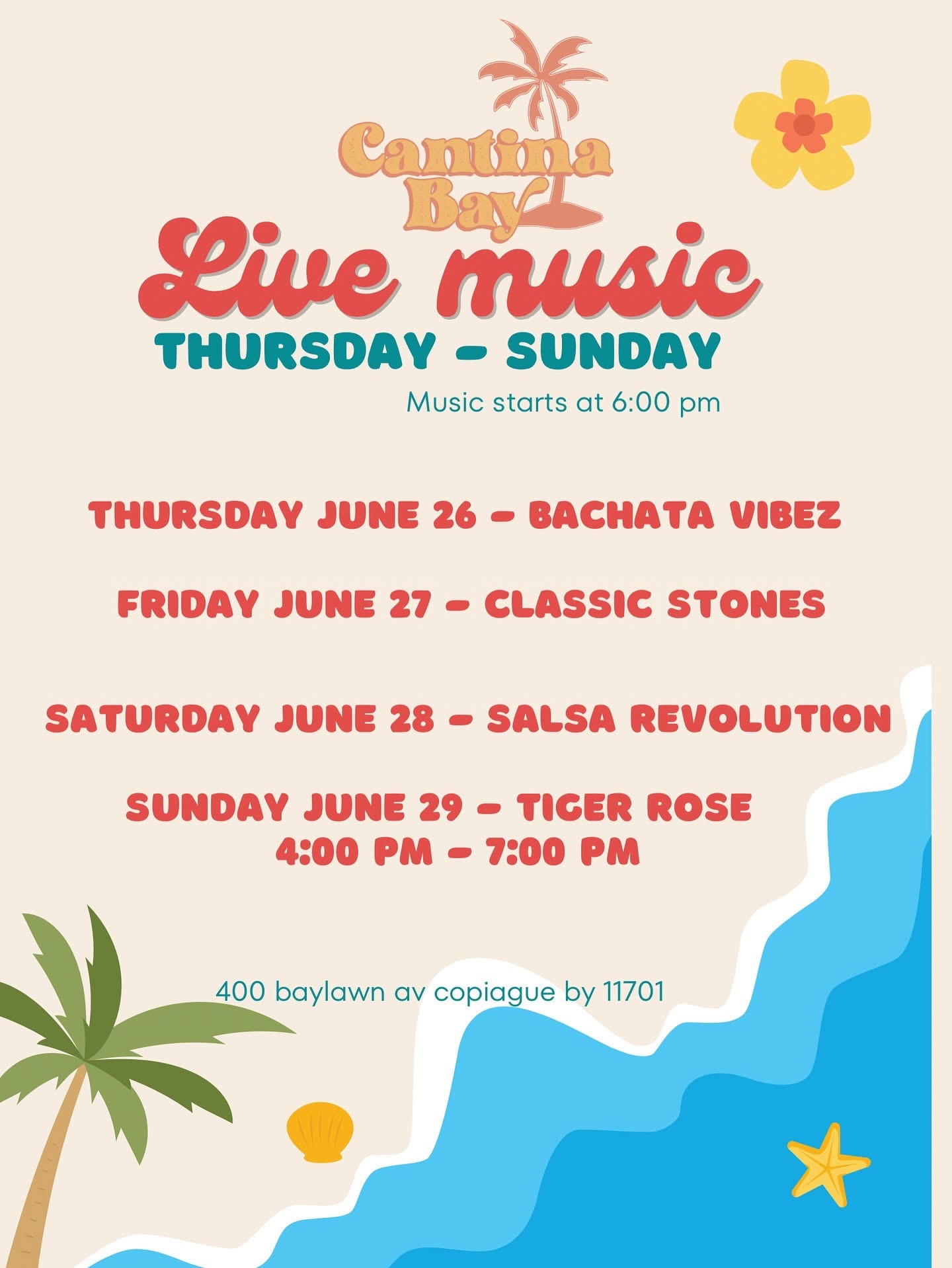 Cantina Bay

Live music

THURSDAY - SUNDAY

Music starts at 6:00 pm

THURSDAY JUNE 26 - BACHATA VIBEZ

FRIDAY JUNE 27 - CLASSIC STONES

SATURDAY JUNE 28 - SALSA REVOLUTION

SUNDAY JUNE 29 - TIGER ROSE
4:00 PM - 7:00 PM

400 baylawn av copiague by 11701